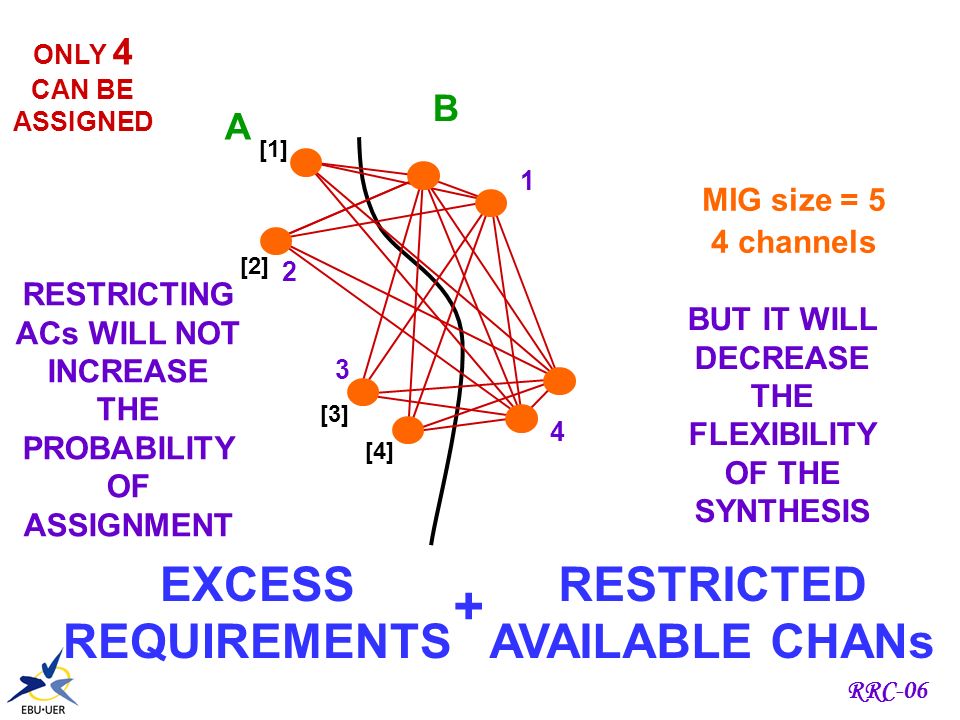 ONLY 4 CAN BE ASSIGNED

A

B

[1]

1

[2]

2

3

[3]

[4]

4

MIG size = 5
4 channels

RESTRICTING ACs WILL NOT INCREASE THE PROBABILITY OF ASSIGNMENT

BUT IT WILL DECREASE THE FLEXIBILITY OF THE SYNTHESIS

EXCESS REQUIREMENTS + RESTRICTED AVAILABLE CHANs

EBU·UER

RRC-06